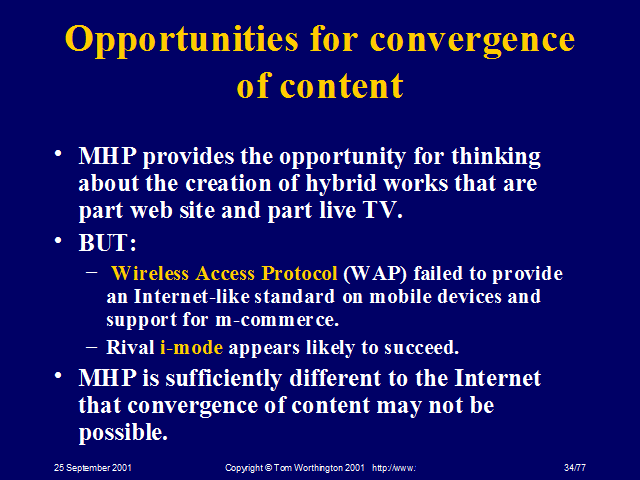 Opportunities for convergence of content

• MHP provides the opportunity for thinking about the creation of hybrid works that are part web site and part live TV.

• BUT:

– Wireless Access Protocol (WAP) failed to provide an Internet-like standard on mobile devices and support for m-commerce.

– Rival i-mode appears likely to succeed.

• MHP is sufficiently different to the Internet that convergence of content may not be possible.

25 September 2001

Copyright © Tom Worthington 2001 http://www.:

34/77